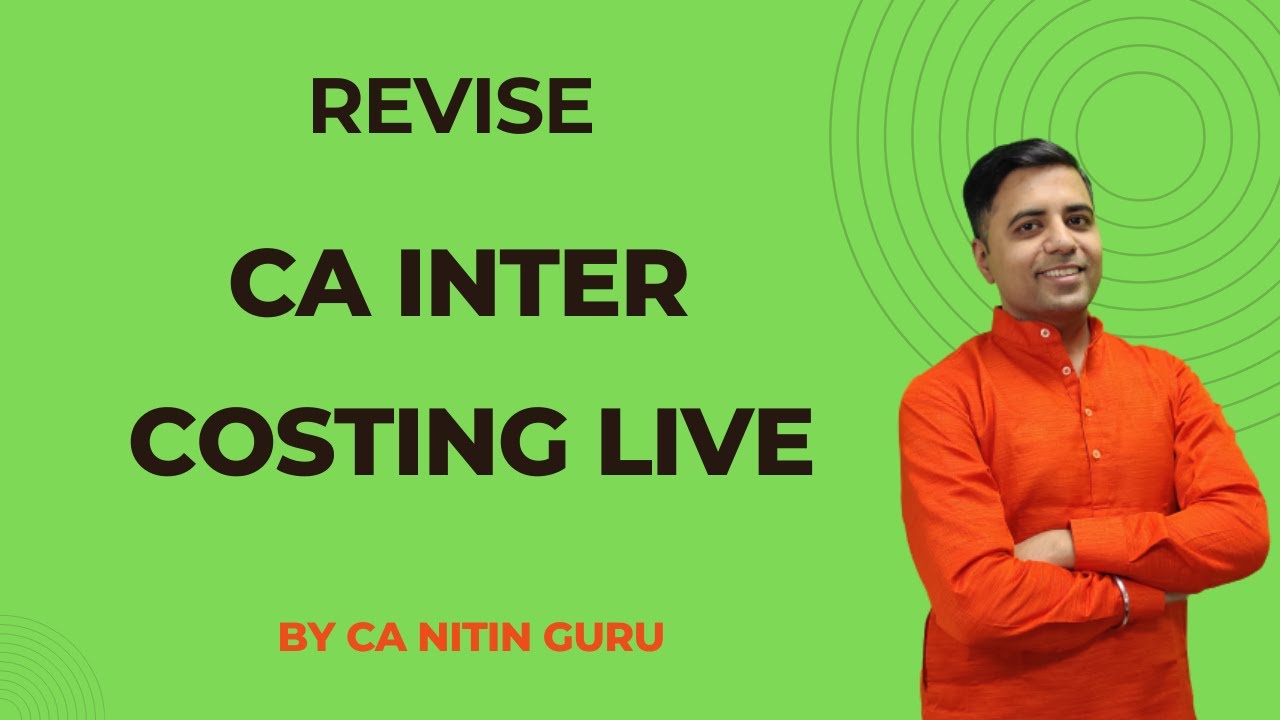 REVISE

CA INTER COSTING LIVE

BY CA NITIN GURU